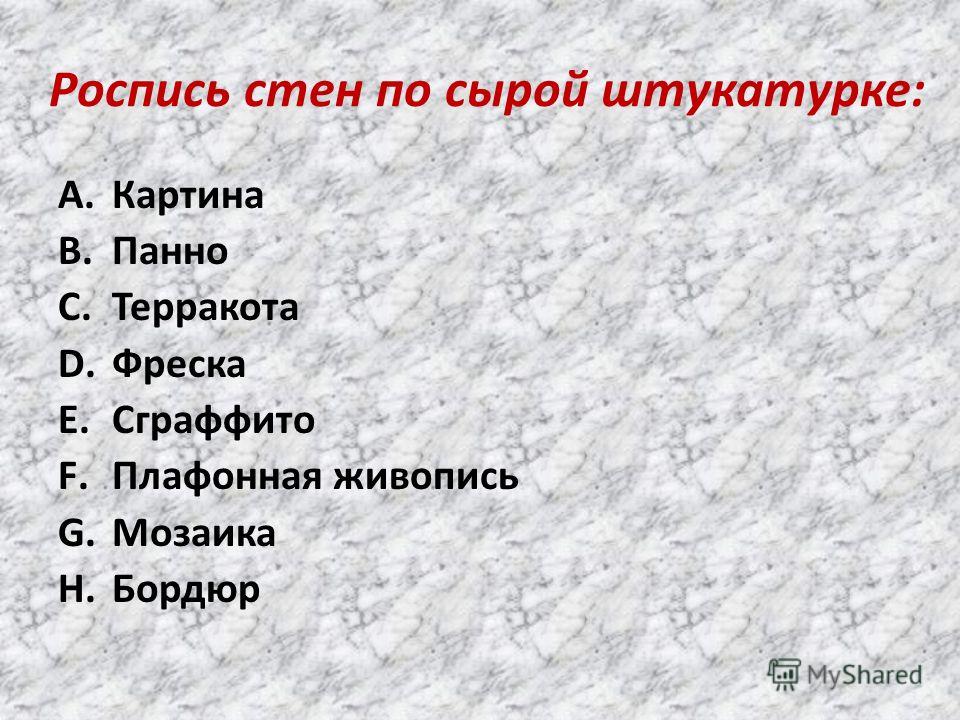 Роспись стен по сырой штукатурке:

A. Картина
B. Панно
C. Терракота
D. Фреска
E. Сграффито
F. Плафонная живопись
G. Мозаика
H. Бордюр

MyShared